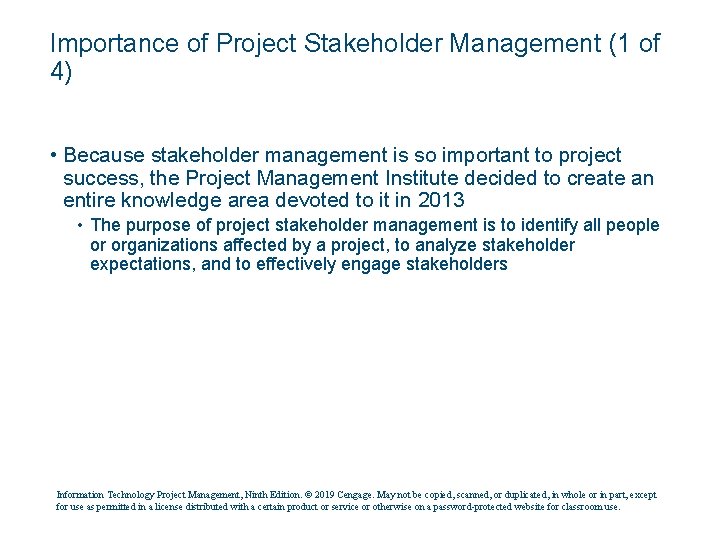 Importance of Project Stakeholder Management (1 of 4)

• Because stakeholder management is so important to project success, the Project Management Institute decided to create an entire knowledge area devoted to it in 2013

• The purpose of project stakeholder management is to identify all people or organizations affected by a project, to analyze stakeholder expectations, and to effectively engage stakeholders

Information Technology Project Management, Ninth Edition. © 2019 Cengage. May not be copied, scanned, or duplicated, in whole or in part, except for use as permitted in a license distributed with a certain product or service or otherwise on a password-protected website for classroom use.